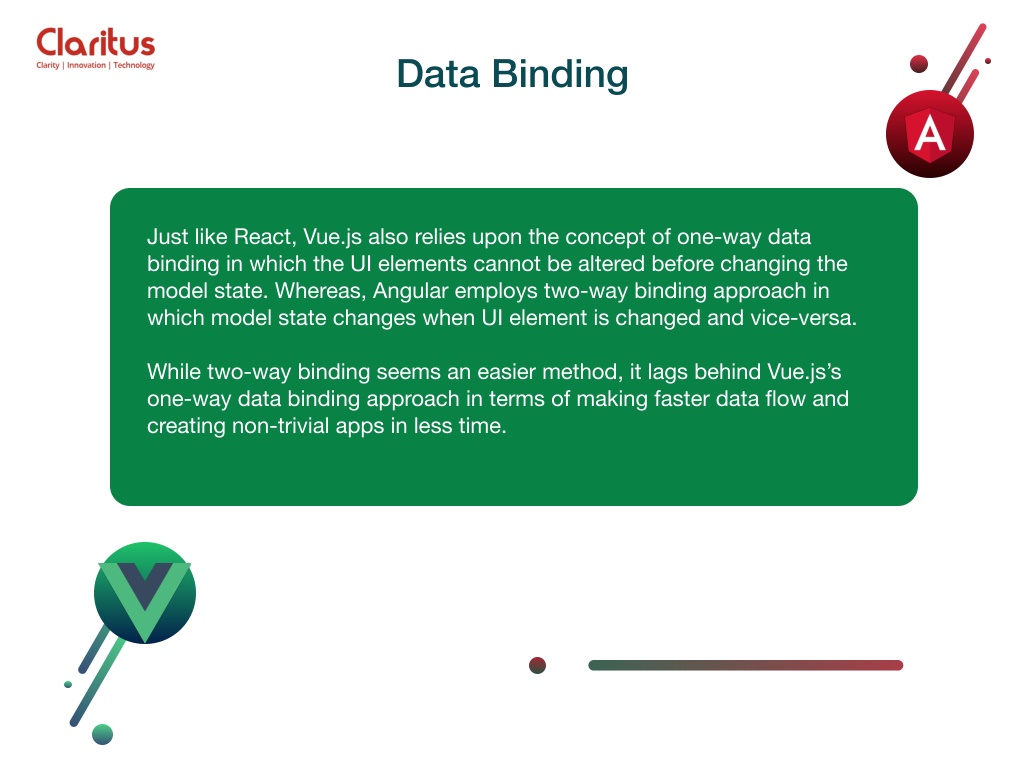 Claritus
Clarity | Innovation | Technology

Data Binding

A

Just like React, Vue.js also relies upon the concept of one-way data binding in which the UI elements cannot be altered before changing the model state. Whereas, Angular employs two-way binding approach in which model state changes when UI element is changed and vice-versa.

While two-way binding seems an easier method, it lags behind Vue.js's one-way data binding approach in terms of making faster data flow and creating non-trivial apps in less time.